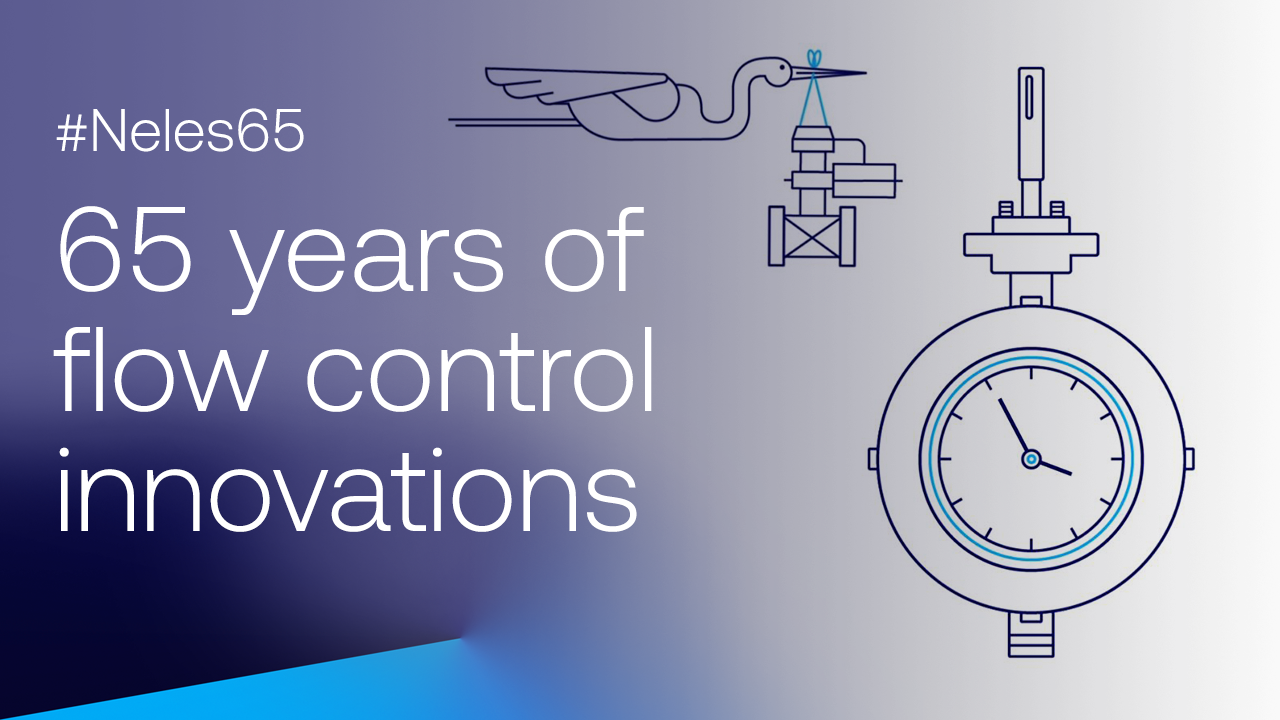 #Neles65

65 years of flow control innovations